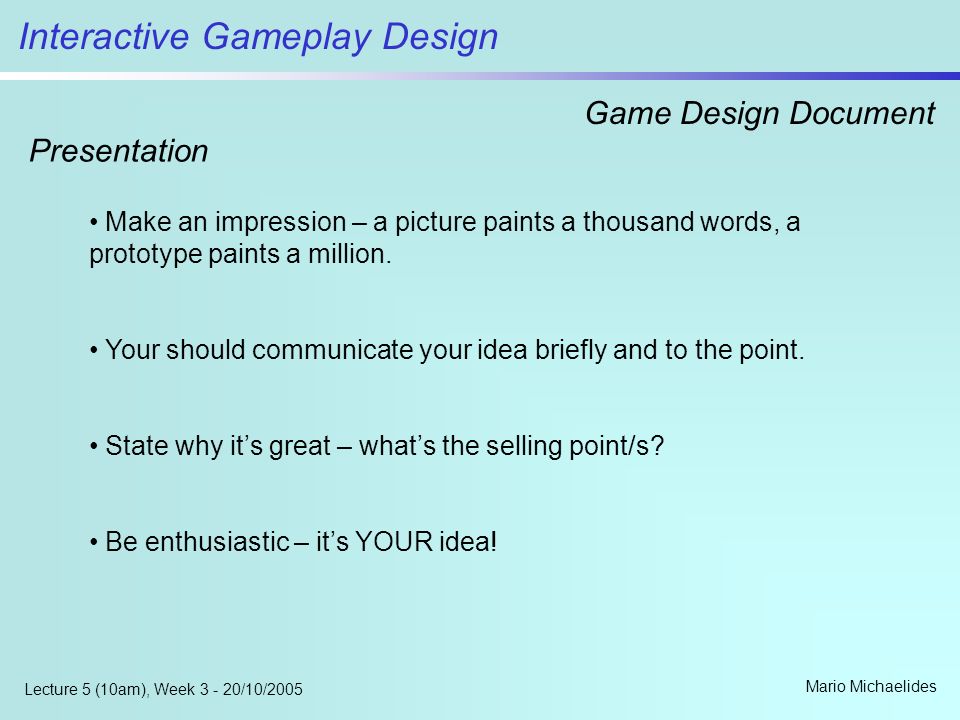 Interactive Gameplay Design

Game Design Document

Presentation

• Make an impression – a picture paints a thousand words, a prototype paints a million.

• Your should communicate your idea briefly and to the point.

• State why it’s great – what’s the selling point/s?

• Be enthusiastic – it’s YOUR idea!

Lecture 5 (10am), Week 3 - 20/10/2005

Mario Michaelides